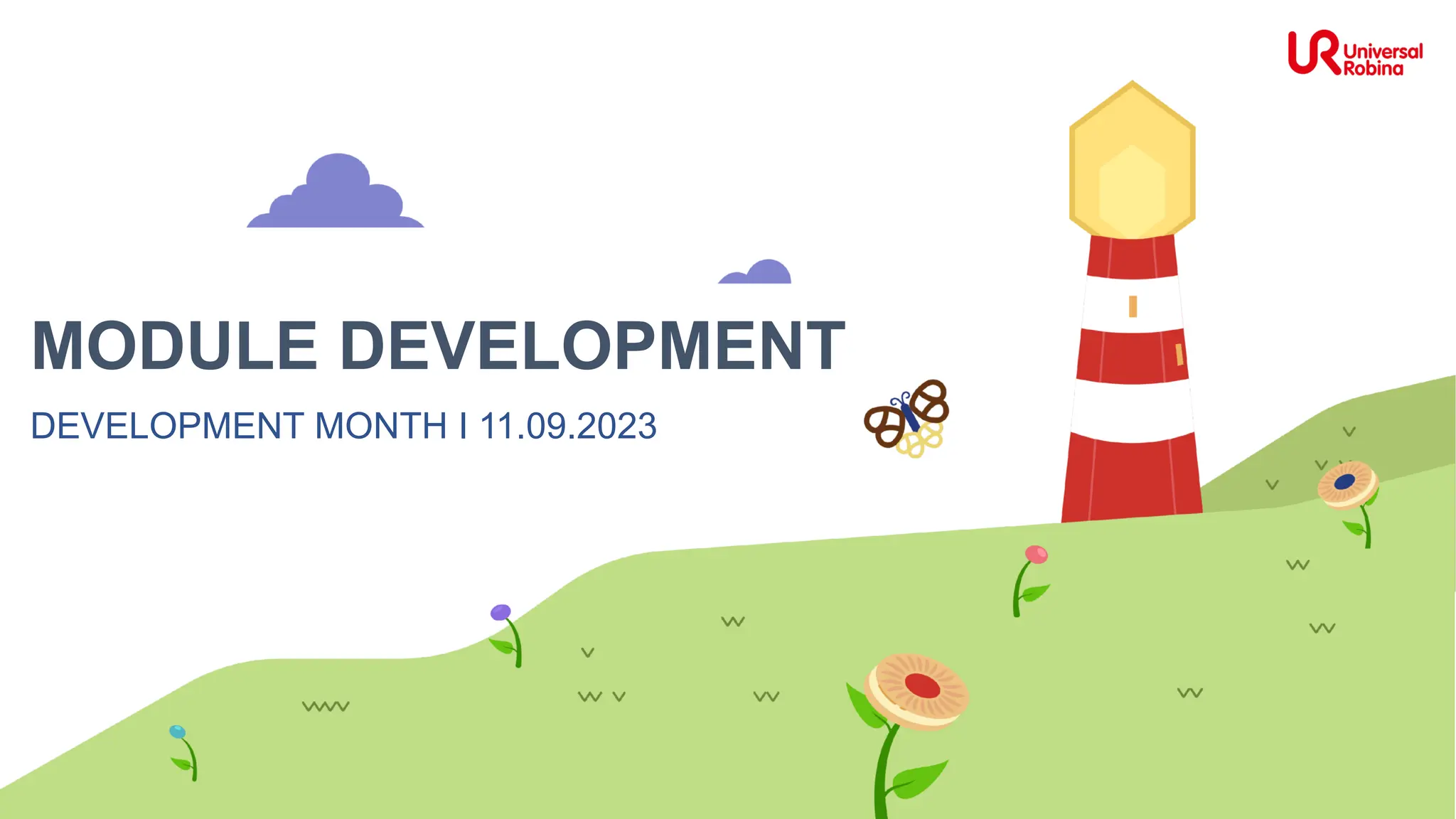 UR Universal Robina

MODULE DEVELOPMENT

DEVELOPMENT MONTH I 11.09.2023